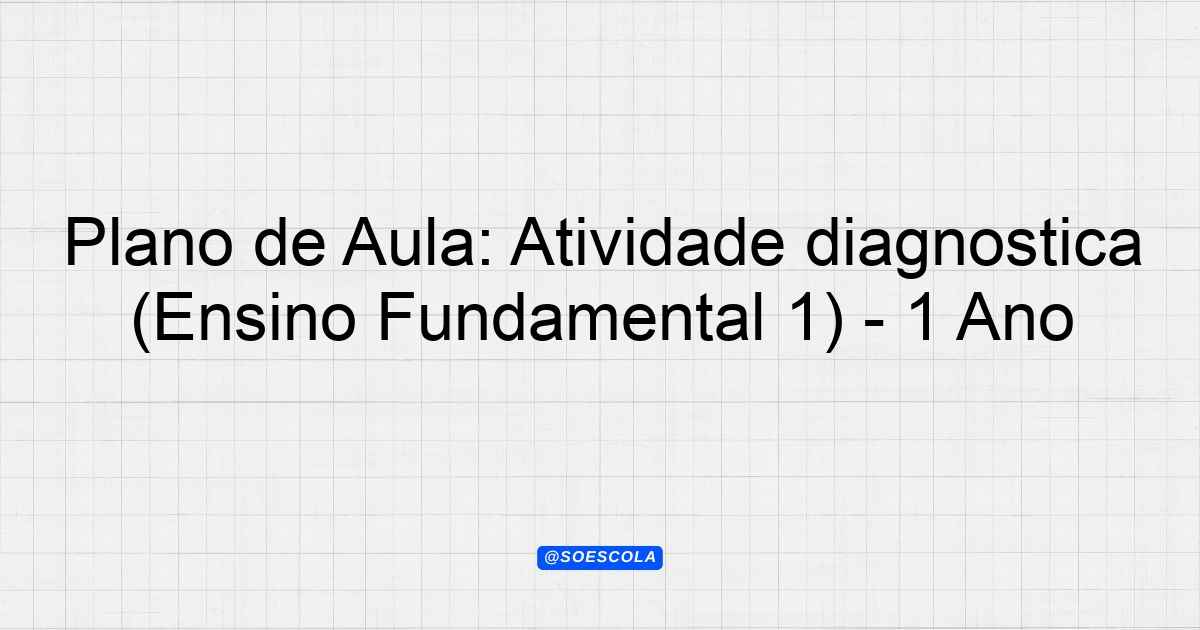 Plano de Aula: Atividade diagnostica (Ensino Fundamental 1) - 1 Ano

@SOESCOLA